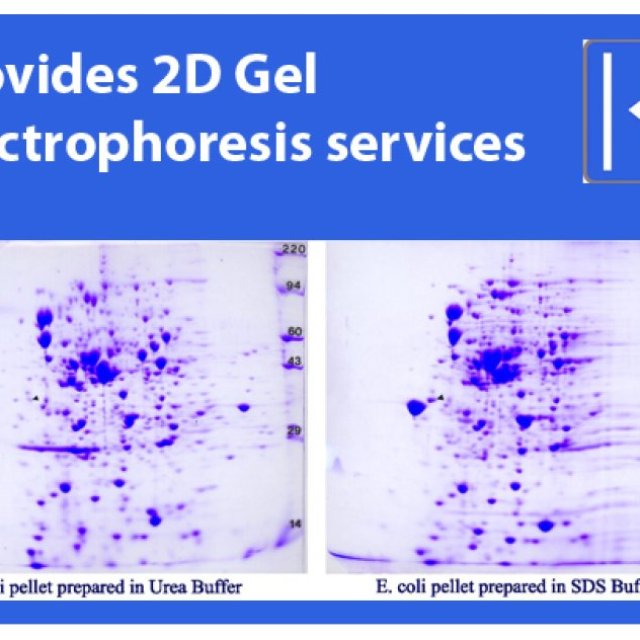 ovides 2D Gel
ctrophoresis services

220
94
60
43
29
14

i pellet prepared in Urea Buffer

E. coli pellet prepared in SDS Buf